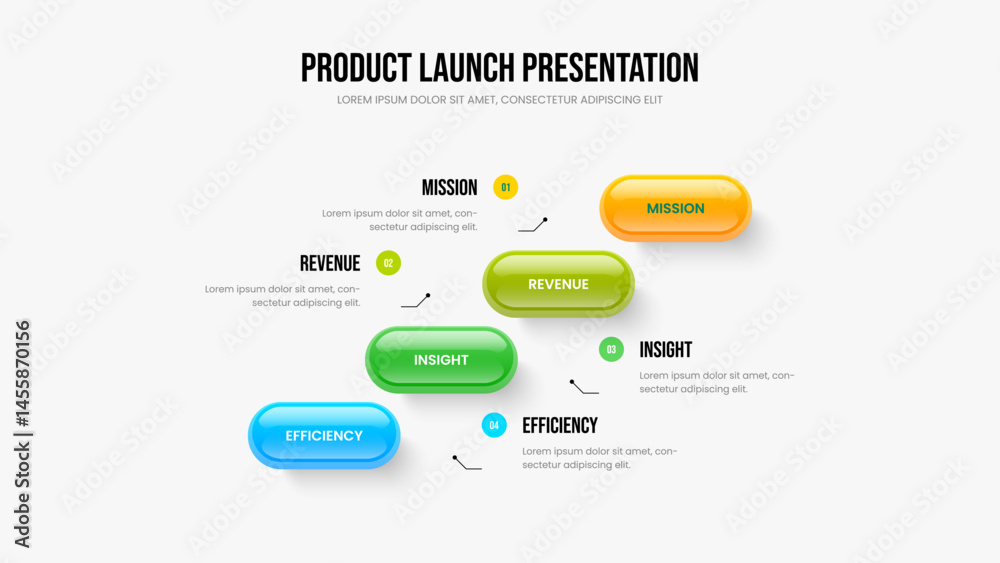 PRODUCT LAUNCH PRESENTATION

LOREM IPSUM DOLOR SIT AMET, CONSECTETUR ADIPISCING ELIT

MISSION 01
Lorem ipsum dolor sit amet, consectetur adipiscing elit.

MISSION

REVENUE 02
Lorem ipsum dolor sit amet, consectetur adipiscing elit.

REVENUE

INSIGHT

03 INSIGHT
Lorem ipsum dolor sit amet, consectetur adipiscing elit.

EFFICIENCY

04 EFFICIENCY
Lorem ipsum dolor sit amet, consectetur adipiscing elit.

Adobe Stock | #1455870156